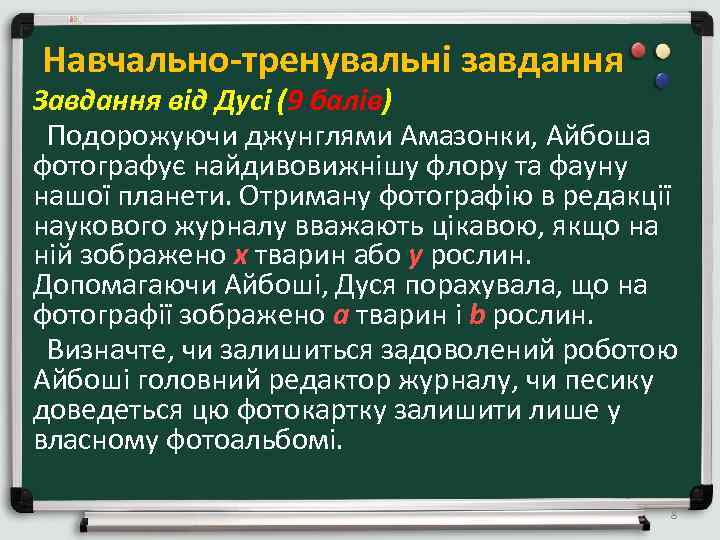 Навчально-тренувальні завдання

Завдання від Дусі (9 балів)

Подорожуючи джунглями Амазонки, Айбоша фотографує найдивовижнішу флору та фауну нашої планети. Отриману фотографію в редакції наукового журналу вважають цікавою, якщо на ній зображено x тварин або y рослин. Допомагаючи Айбоші, Дуся порахувала, що на фотографії зображено a тварин і b рослин.

Визначте, чи залишиться задоволений роботою Айбоші головний редактор журналу, чи песику доведеться цю фотокартку залишити лише у власному фотоальбомі.

8